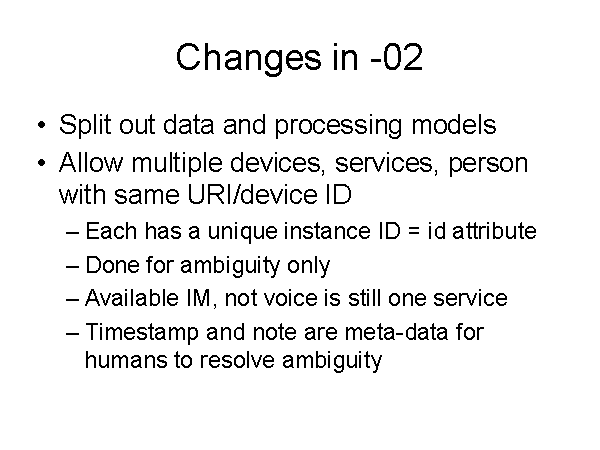 Changes in -02

• Split out data and processing models
• Allow multiple devices, services, person with same URI/device ID
  – Each has a unique instance ID = id attribute
  – Done for ambiguity only
  – Available IM, not voice is still one service
  – Timestamp and note are meta-data for humans to resolve ambiguity